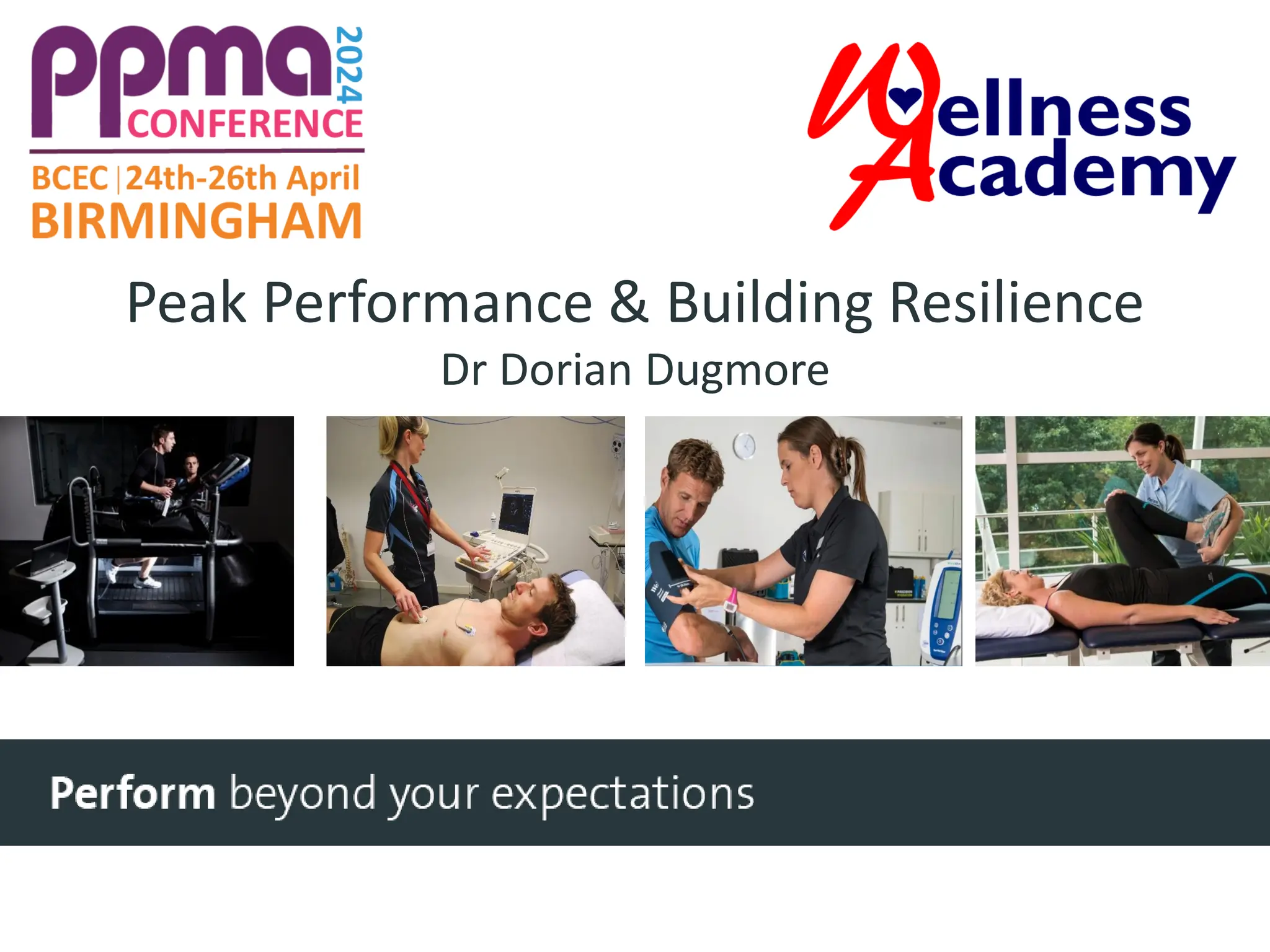 ppma 2024
CONFERENCE
BCEC | 24th-26th April
BIRMINGHAM

Wellness Academy

Peak Performance & Building Resilience
Dr Dorian Dugmore

Perform beyond your expectations